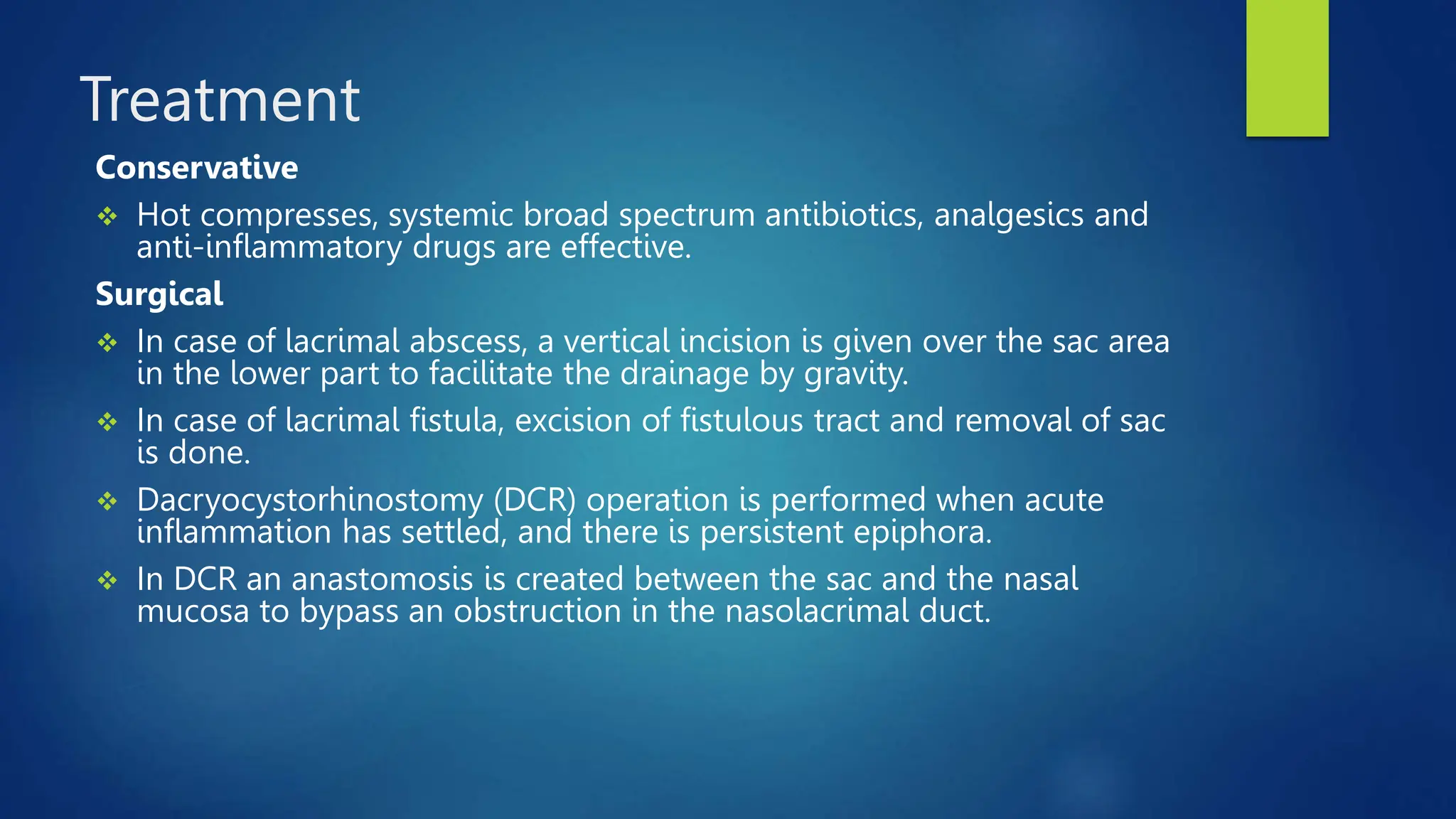 Treatment

Conservative

❖ Hot compresses, systemic broad spectrum antibiotics, analgesics and anti-inflammatory drugs are effective.

Surgical

❖ In case of lacrimal abscess, a vertical incision is given over the sac area in the lower part to facilitate the drainage by gravity.

❖ In case of lacrimal fistula, excision of fistulous tract and removal of sac is done.

❖ Dacryocystorhinostomy (DCR) operation is performed when acute inflammation has settled, and there is persistent epiphora.

❖ In DCR an anastomosis is created between the sac and the nasal mucosa to bypass an obstruction in the nasolacrimal duct.